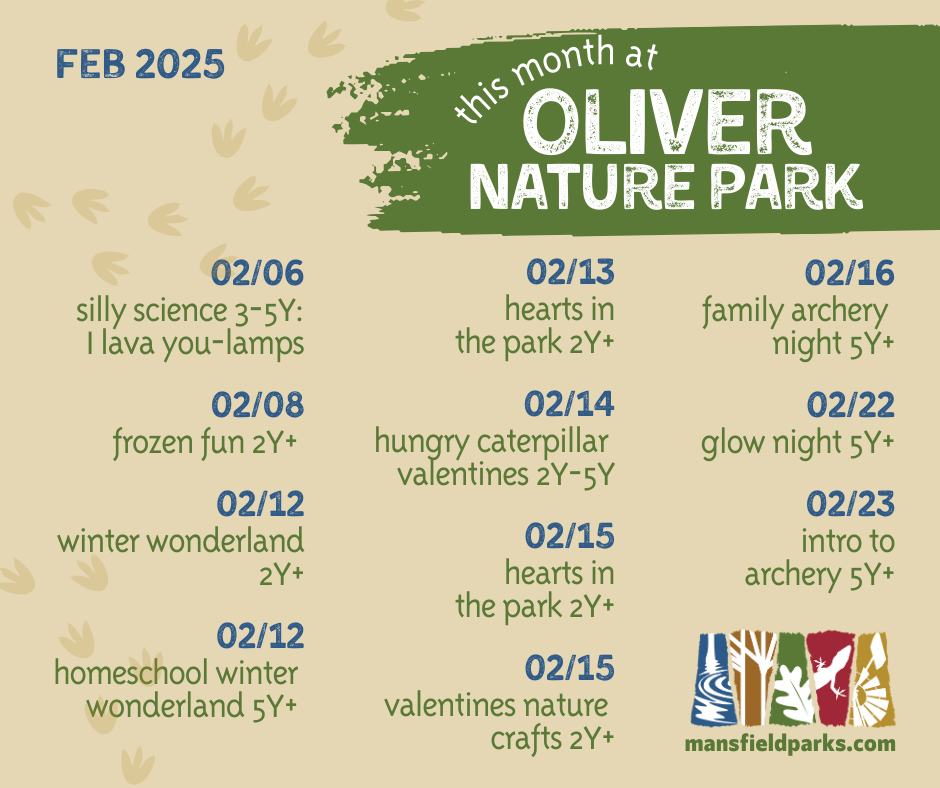 FEB 2025

this month at
OLIVER
NATURE PARK

02/06
silly science 3-5Y:
I lava you-lamps

02/08
frozen fun 2Y+

02/12
winter wonderland 2Y+

02/12
homeschool winter wonderland 5Y+

02/13
hearts in the park 2Y+

02/14
hungry caterpillar valentines 2Y-5Y

02/15
hearts in the park 2Y+

02/15
valentines nature crafts 2Y+

02/16
family archery night 5Y+

02/22
glow night 5Y+

02/23
intro to archery 5Y+

mansfieldparks.com